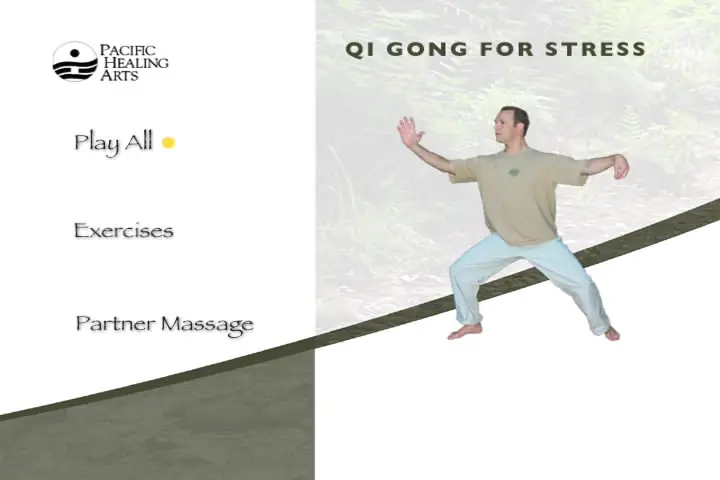 PACIFIC HEALING ARTS

QI GONG FOR STRESS

Play All

Exercises

Partner Massage